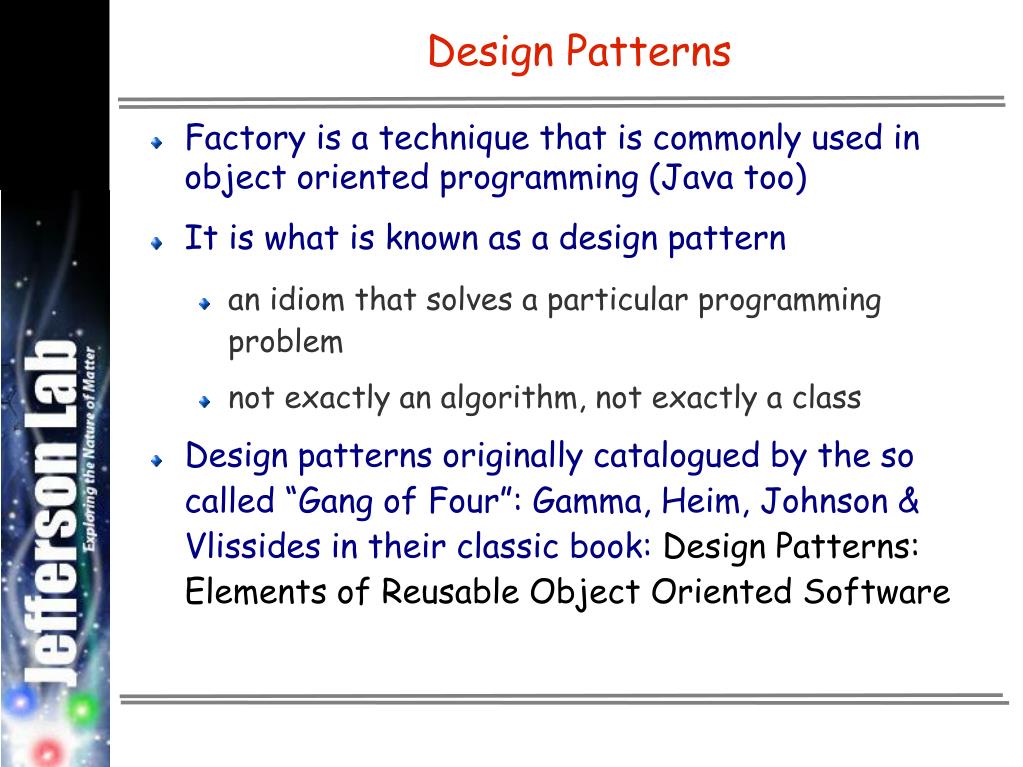 Jefferson Lab
Exploring the Nature of Matter

Design Patterns

Factory is a technique that is commonly used in object oriented programming (Java too)

It is what is known as a design pattern

an idiom that solves a particular programming problem

not exactly an algorithm, not exactly a class

Design patterns originally catalogued by the so called “Gang of Four”: Gamma, Heim, Johnson & Vlissides in their classic book: Design Patterns: Elements of Reusable Object Oriented Software